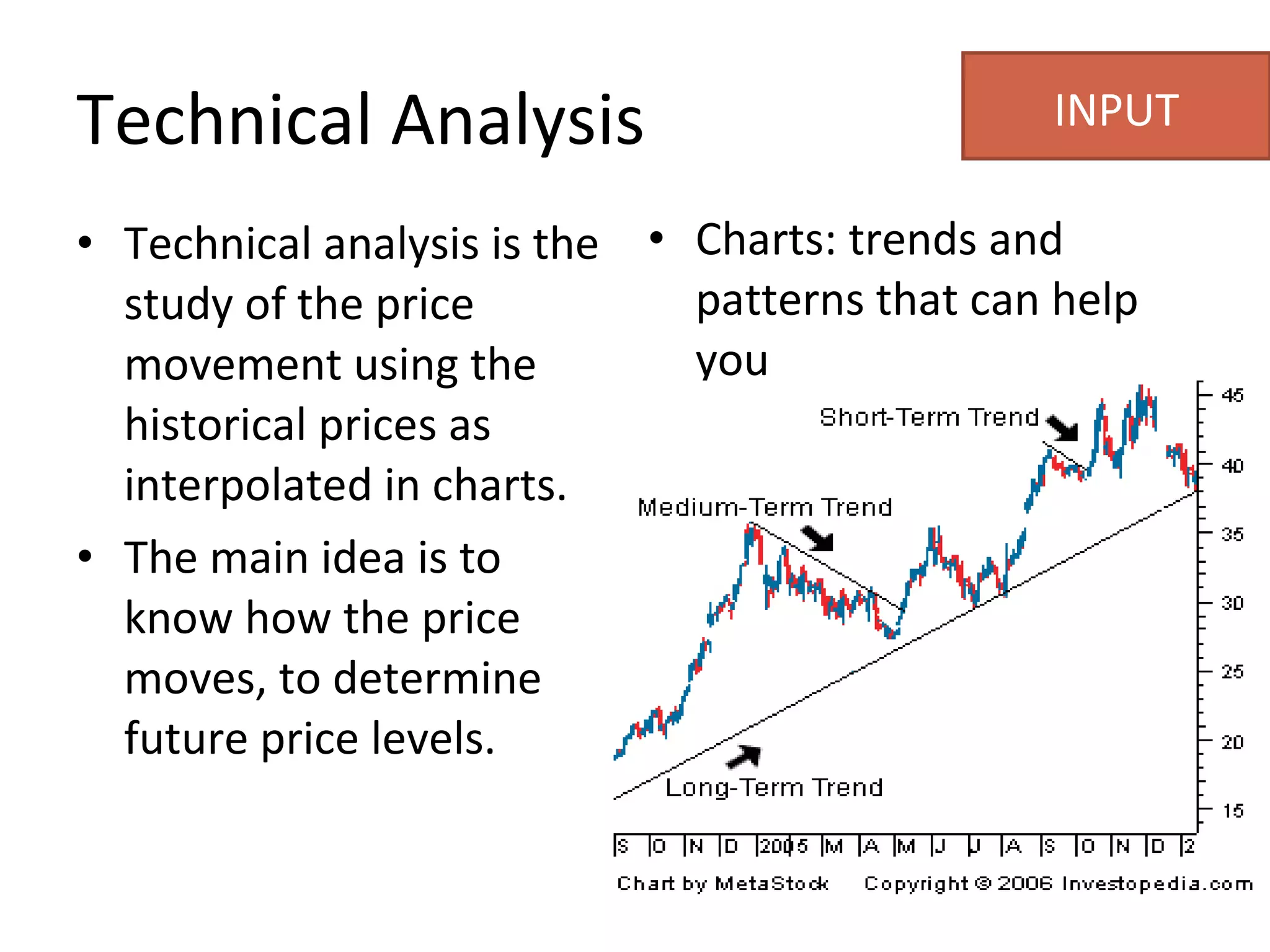 Technical Analysis

INPUT

• Technical analysis is the study of the price movement using the historical prices as interpolated in charts.

• The main idea is to know how the price moves, to determine future price levels.

• Charts: trends and patterns that can help you

Short-Term Trend

Medium-Term Trend

Long-Term Trend

45
40
35
30
25
20
15

S O N D 2005 M A M J J A S O N D 2

Chart by MetaStock Copyright © 2006 Investopedia.com